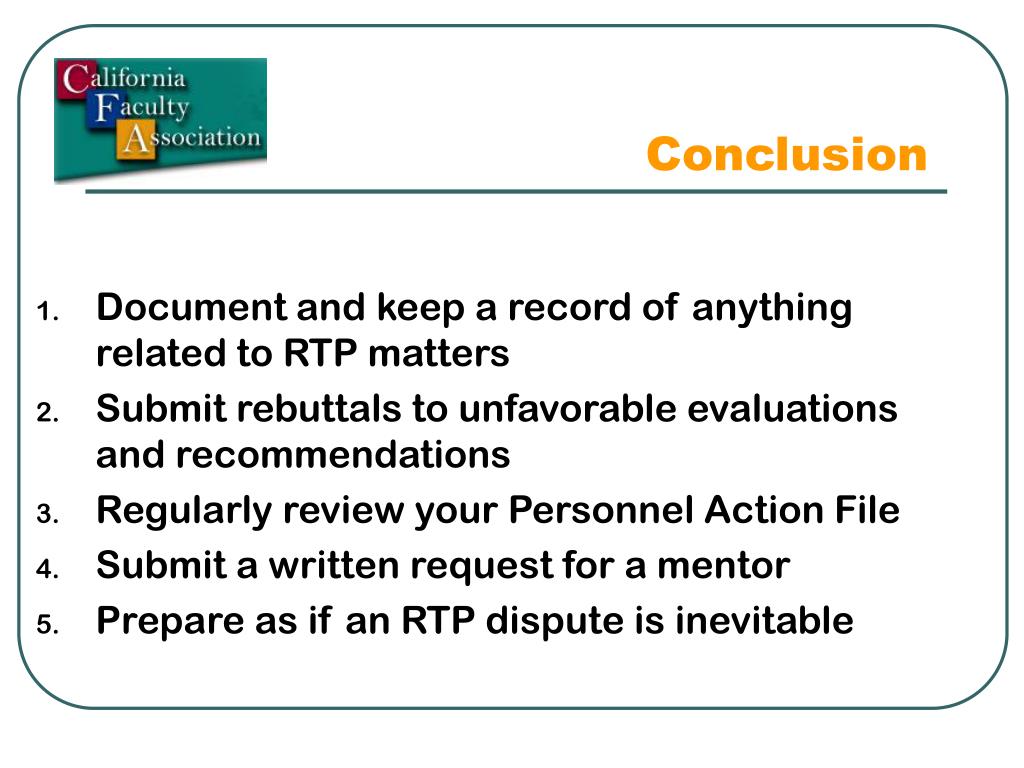 California
Faculty
Association

Conclusion

1. Document and keep a record of anything related to RTP matters
2. Submit rebuttals to unfavorable evaluations and recommendations
3. Regularly review your Personnel Action File
4. Submit a written request for a mentor
5. Prepare as if an RTP dispute is inevitable